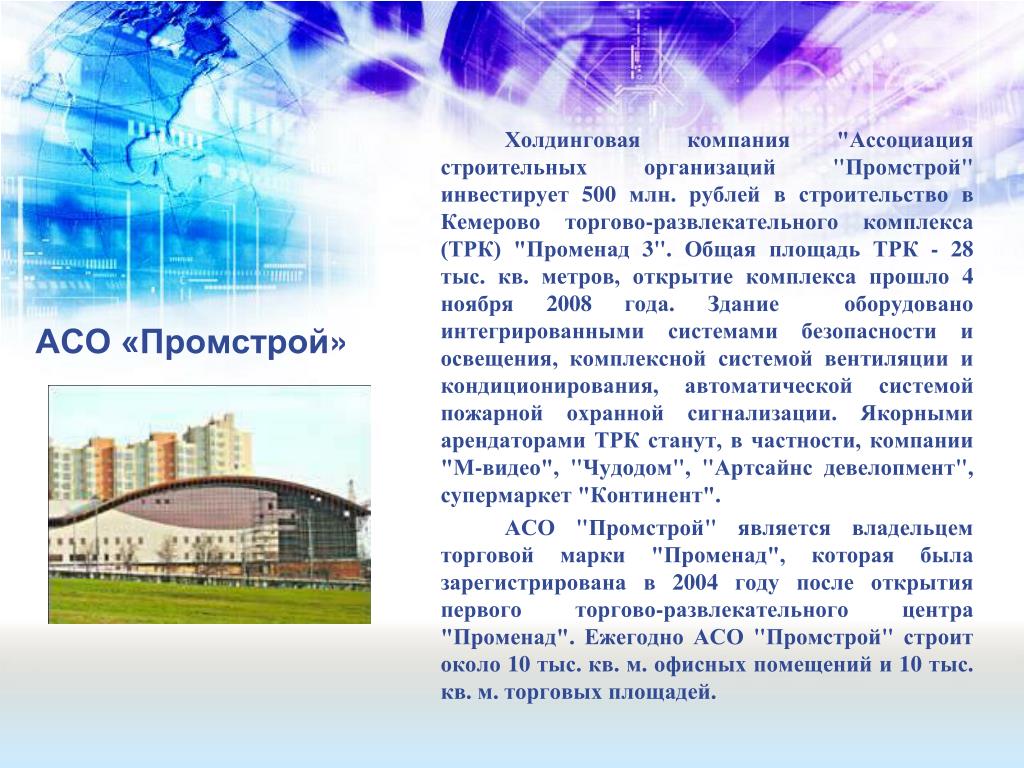 АСО «Промстрой»

Холдинговая компания "Ассоциация строительных организаций "Промстрой" инвестирует 500 млн. рублей в строительство в Кемерово торгово-развлекательного комплекса (ТРК) "Променад 3". Общая площадь ТРК - 28 тыс. кв. метров, открытие комплекса прошло 4 ноября 2008 года. Здание оборудовано интегрированными системами безопасности и освещения, комплексной системой вентиляции и кондиционирования, автоматической системой пожарной охранной сигнализации. Якорными арендаторами ТРК станут, в частности, компании "М-видео", "Чудодом", "Артсайнс девелопмент", супермаркет "Континент".

АСО "Промстрой" является владельцем торговой марки "Променад", которая была зарегистрирована в 2004 году после открытия первого торгово-развлекательного центра "Променад". Ежегодно АСО "Промстрой" строит около 10 тыс. кв. м. офисных помещений и 10 тыс. кв. м. торговых площадей.